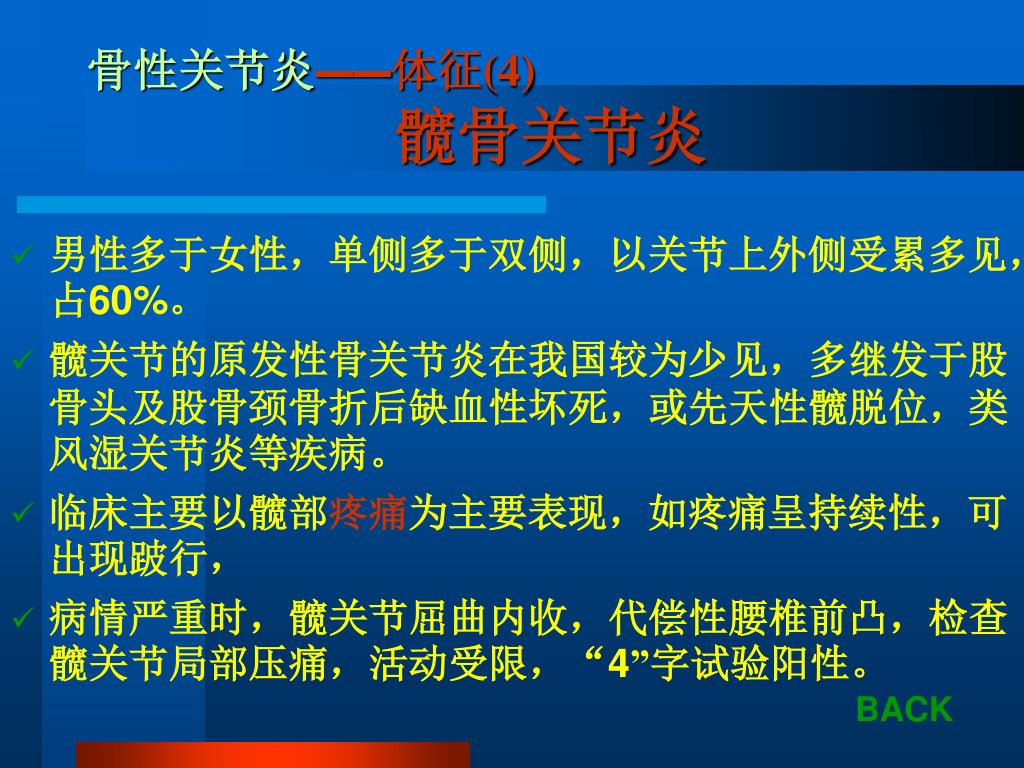 骨性关节炎——体征(4)
髋骨关节炎

✓ 男性多于女性，单侧多于双侧，以关节上外侧受累多见，占60%。

✓ 髋关节的原发性骨关节炎在我国较为少见，多继发于股骨头及股骨颈骨折后缺血性坏死，或先天性髋脱位，类风湿关节炎等疾病。

✓ 临床主要以髋部疼痛为主要表现，如疼痛呈持续性，可出现跛行，

✓ 病情严重时，髋关节屈曲内收，代偿性腰椎前凸，检查髋关节局部压痛，活动受限，“4”字试验阳性。

BACK